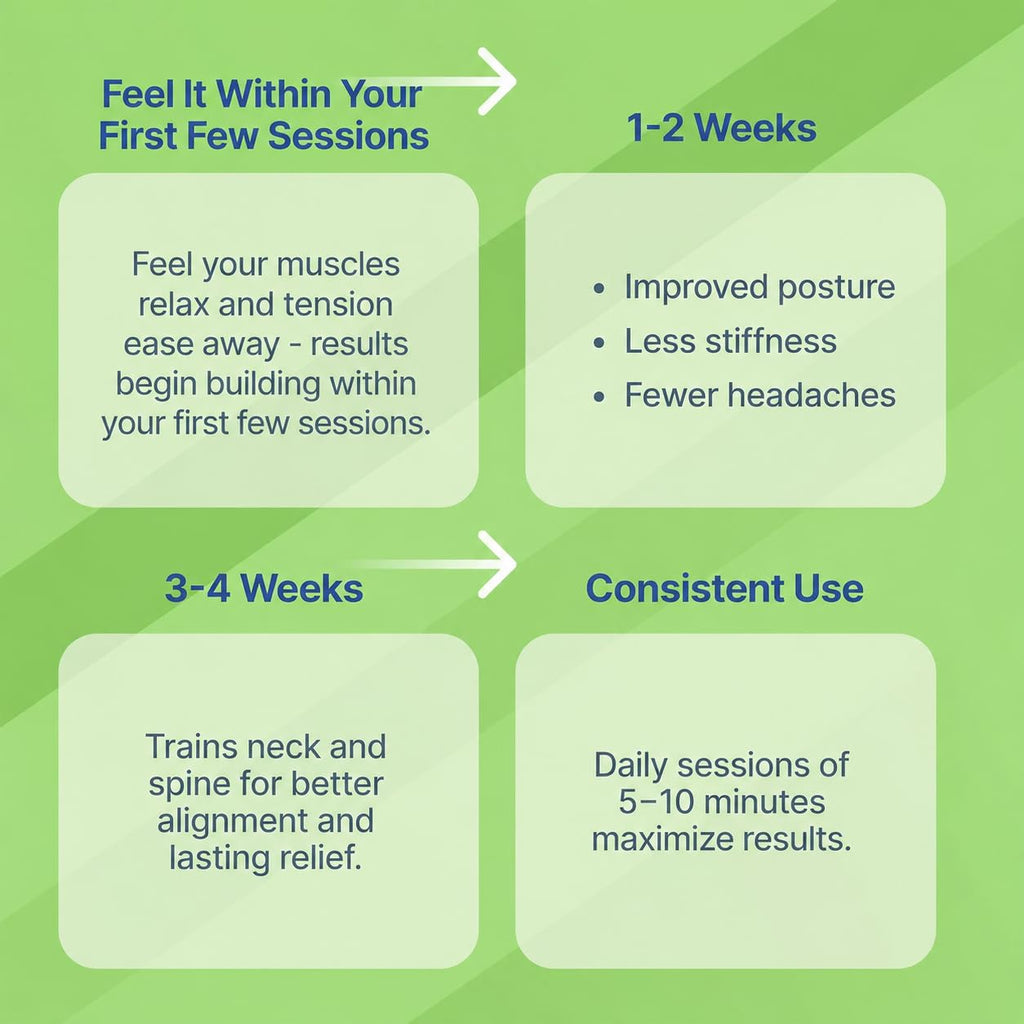 Feel It Within Your First Few Sessions

Feel your muscles relax and tension ease away - results begin building within your first few sessions.

1-2 Weeks

• Improved posture
• Less stiffness
• Fewer headaches

3-4 Weeks

Trains neck and spine for better alignment and lasting relief.

Consistent Use

Daily sessions of 5–10 minutes maximize results.